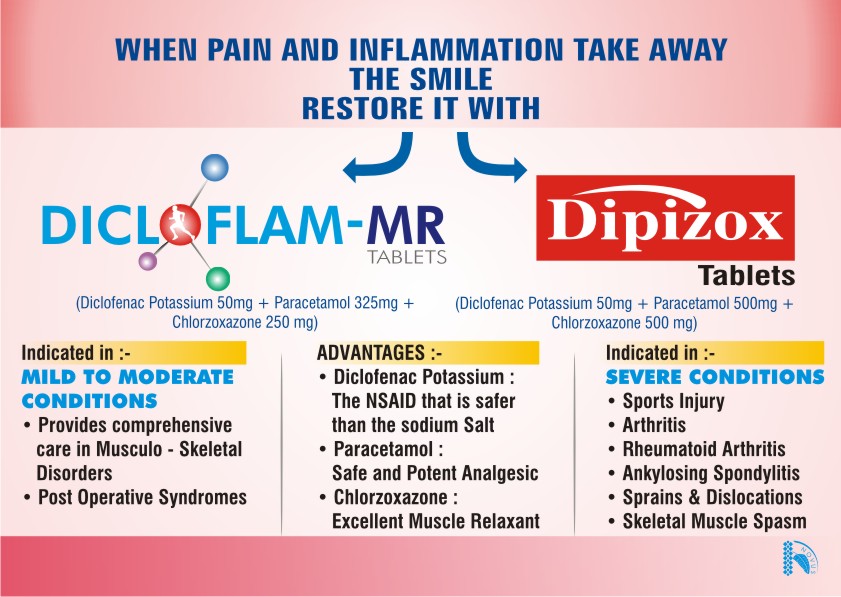 WHEN PAIN AND INFLAMMATION TAKE AWAY THE SMILE RESTORE IT WITH

DICLOFLAM-MR TABLETS

(Diclofenac Potassium 50mg + Paracetamol 325mg + Chlorzoxazone 250 mg)

Dipizox Tablets

(Diclofenac Potassium 50mg + Paracetamol 500mg + Chlorzoxazone 500 mg)

Indicated in :-
MILD TO MODERATE CONDITIONS
• Provides comprehensive care in Musculo - Skeletal Disorders
• Post Operative Syndromes

ADVANTAGES :-
• Diclofenac Potassium : The NSAID that is safer than the sodium Salt
• Paracetamol : Safe and Potent Analgesic
• Chlorzoxazone : Excellent Muscle Relaxant

Indicated in :-
SEVERE CONDITIONS
• Sports Injury
• Arthritis
• Rheumatoid Arthritis
• Ankylosing Spondylitis
• Sprains & Dislocations
• Skeletal Muscle Spasm

NOVUS